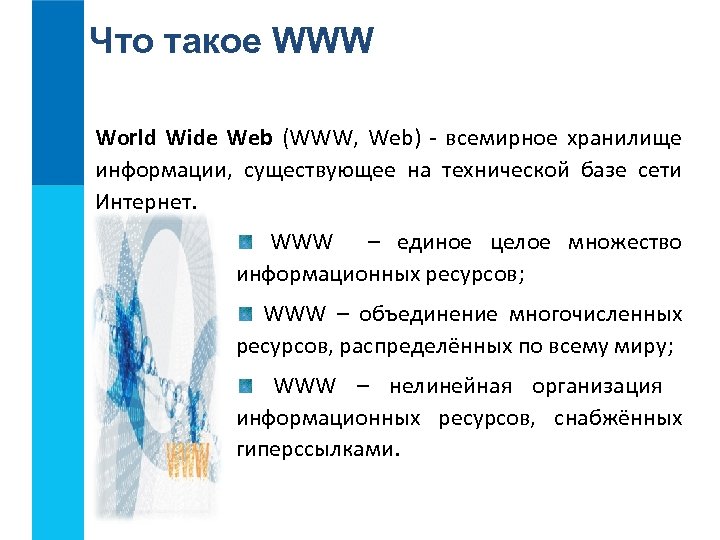 Что такое WWW

World Wide Web (WWW, Web) - всемирное хранилище информации, существующее на технической базе сети Интернет.

WWW – единое целое множество информационных ресурсов;

WWW – объединение многочисленных ресурсов, распределённых по всему миру;

WWW – нелинейная организация информационных ресурсов, снабжённых гиперссылками.

WWW